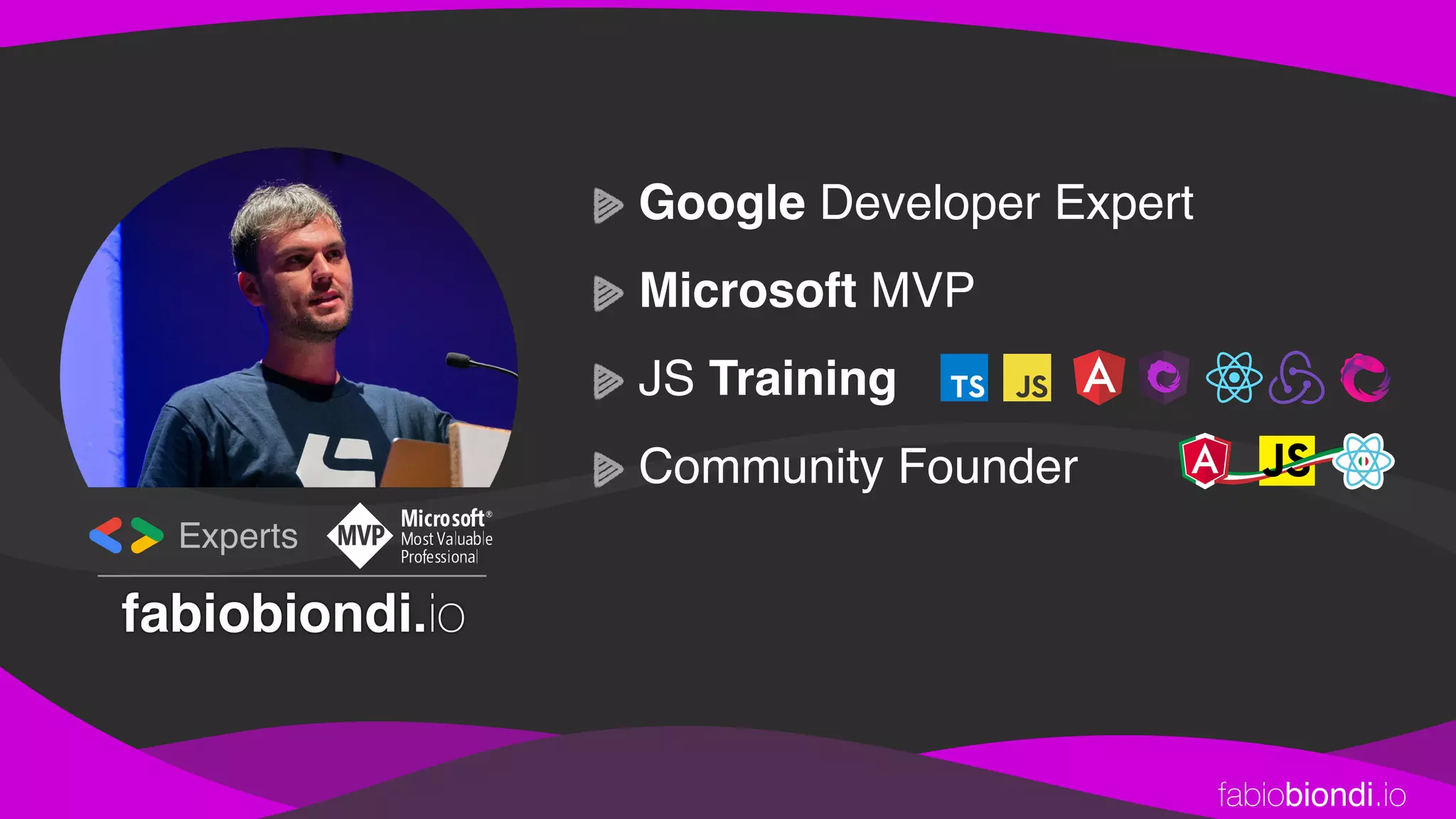 Google Developer Expert

Microsoft MVP

JS Training TS JS A

Community Founder A JS

Experts MVP Microsoft® Most Valuable Professional

fabiobiondi.io

fabiobiondi.io